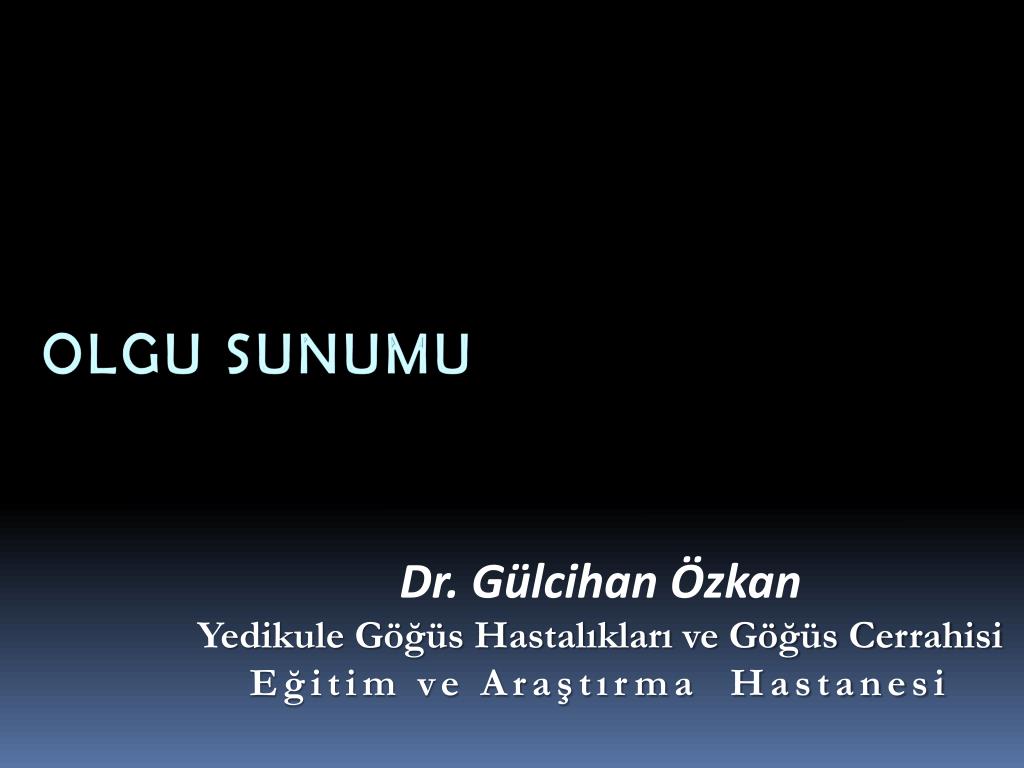 OLGU SUNUMU

Dr. Gülcihan Özkan
Yedikule Göğüs Hastalıkları ve Göğüs Cerrahisi Eğitim ve Araştırma Hastanesi